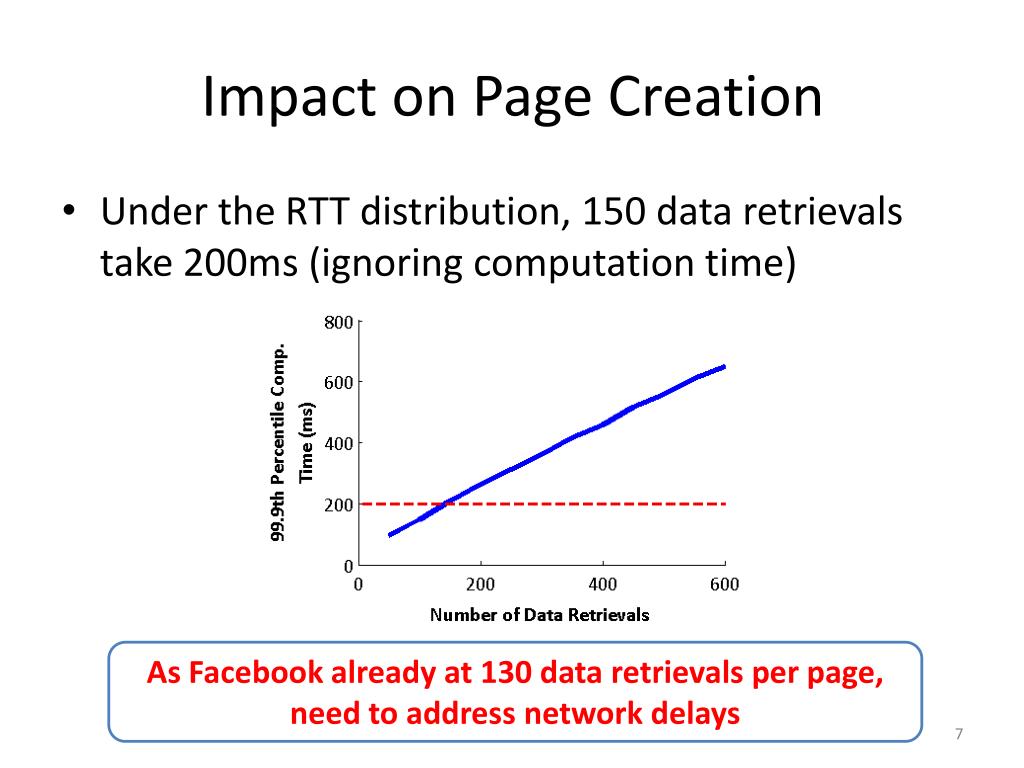 Impact on Page Creation

• Under the RTT distribution, 150 data retrievals take 200ms (ignoring computation time)

99.9th Percentile Comp. Time (ms)

800
600
400
200
0

0
200
400
600

Number of Data Retrievals

As Facebook already at 130 data retrievals per page, need to address network delays

7